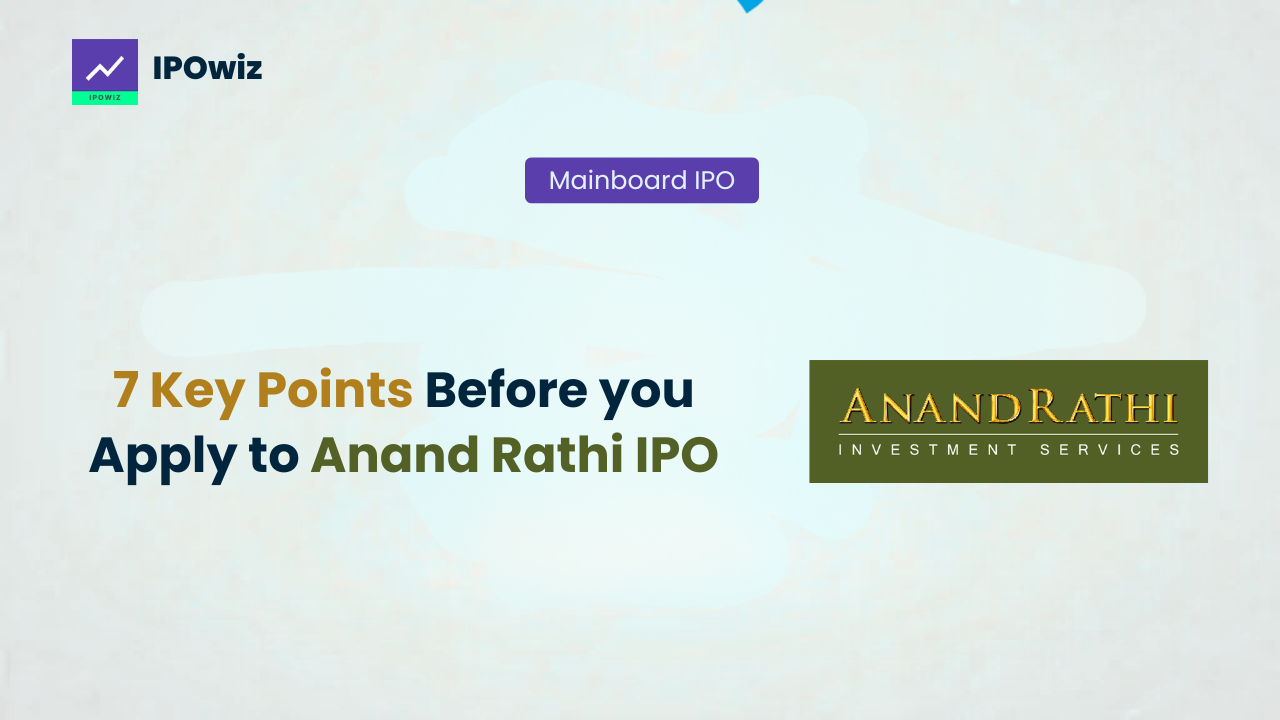 IPOWIZ

IPOwiz

Mainboard IPO

7 Key Points Before you Apply to Anand Rathi IPO

ANANDRATHI
INVESTMENT SERVICES